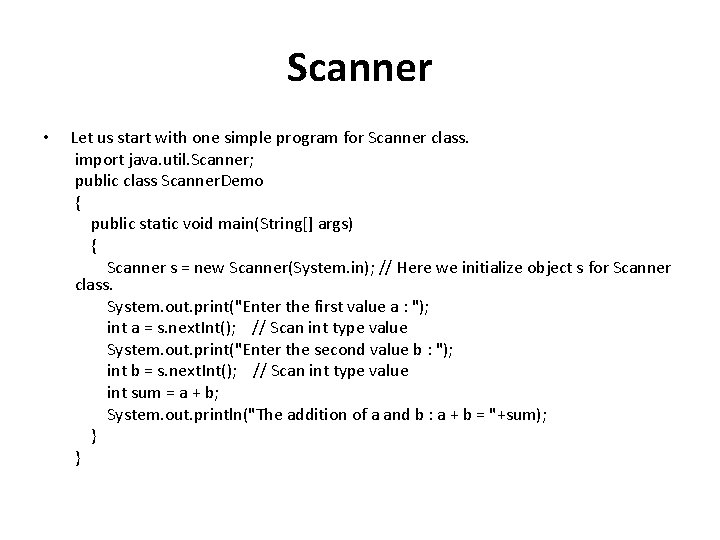 Scanner

• Let us start with one simple program for Scanner class.
import java.util.Scanner;
public class ScannerDemo
{
public static void main(String[] args)
{
Scanner s = new Scanner(System.in); // Here we initialize object s for Scanner class.
System.out.print("Enter the first value a : ");
int a = s.nextInt(); // Scan int type value
System.out.print("Enter the second value b : ");
int b = s.nextInt(); // Scan int type value
int sum = a + b;
System.out.println("The addition of a and b : a + b = "+sum);
}
}